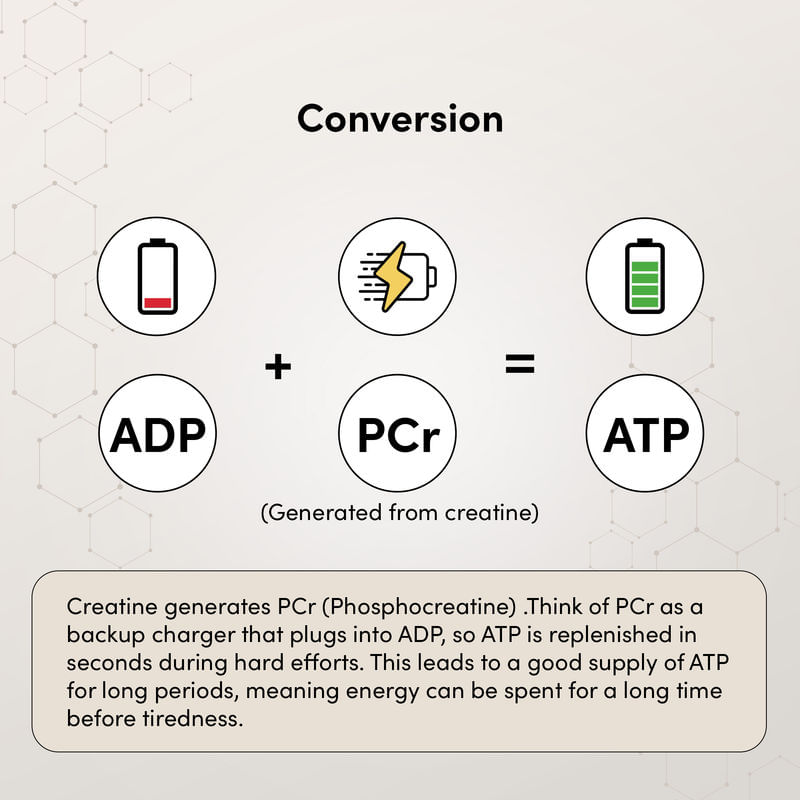 Conversion

ADP + PCr = ATP

(Generated from creatine)

Creatine generates PCr (Phosphocreatine) .Think of PCr as a backup charger that plugs into ADP, so ATP is replenished in seconds during hard efforts. This leads to a good supply of ATP for long periods, meaning energy can be spent for a long time before tiredness.